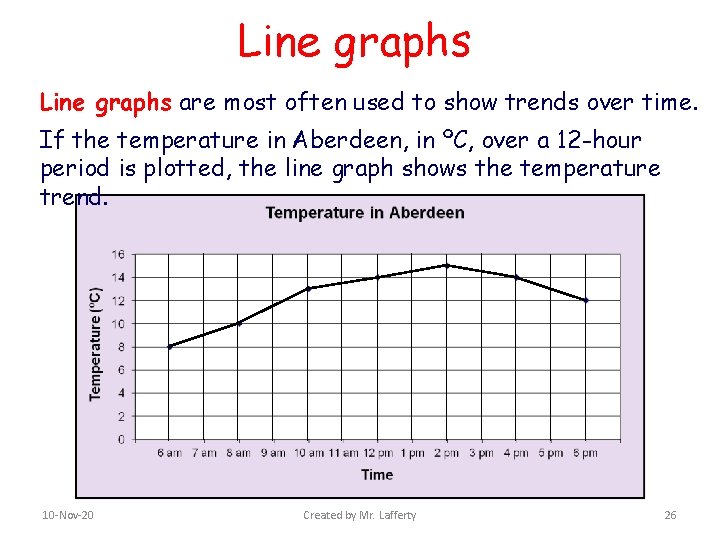 Line graphs

Line graphs are most often used to show trends over time.

If the temperature in Aberdeen, in °C, over a 12-hour period is plotted, the line graph shows the temperature trend.

Temperature in Aberdeen

Temperature (°C)

16
14
12
10
8
6
4
2
0

6 am 7 am 8 am 9 am 10 am 11 am 12 pm 1 pm 2 pm 3 pm 4 pm 5 pm 6 pm

Time

10-Nov-20 Created by Mr. Lafferty 26